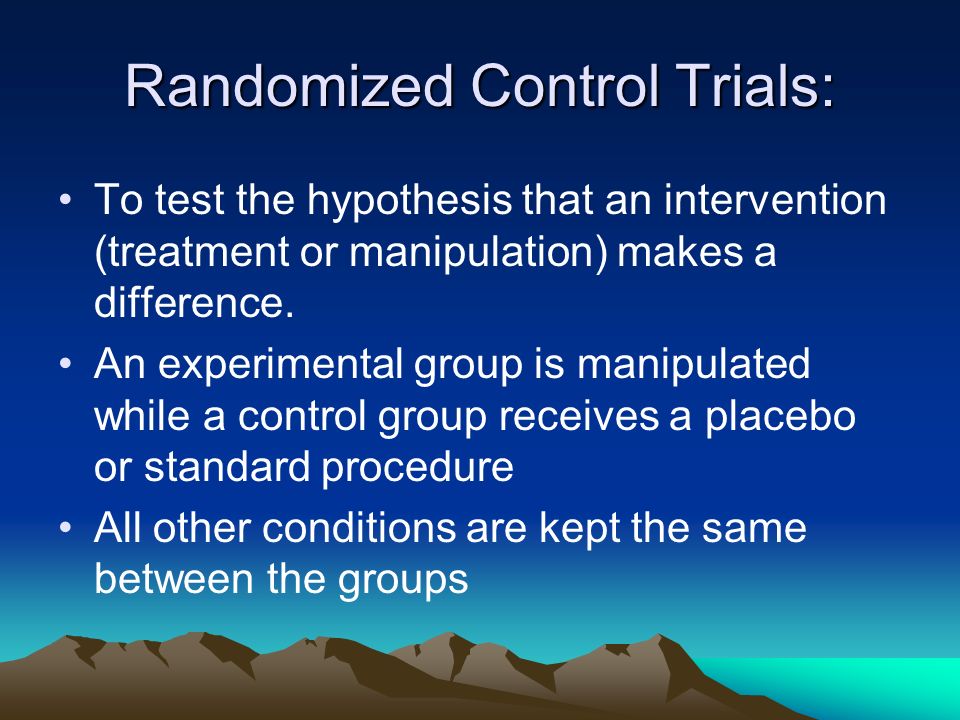 Randomized Control Trials:

• To test the hypothesis that an intervention (treatment or manipulation) makes a difference.

• An experimental group is manipulated while a control group receives a placebo or standard procedure

• All other conditions are kept the same between the groups